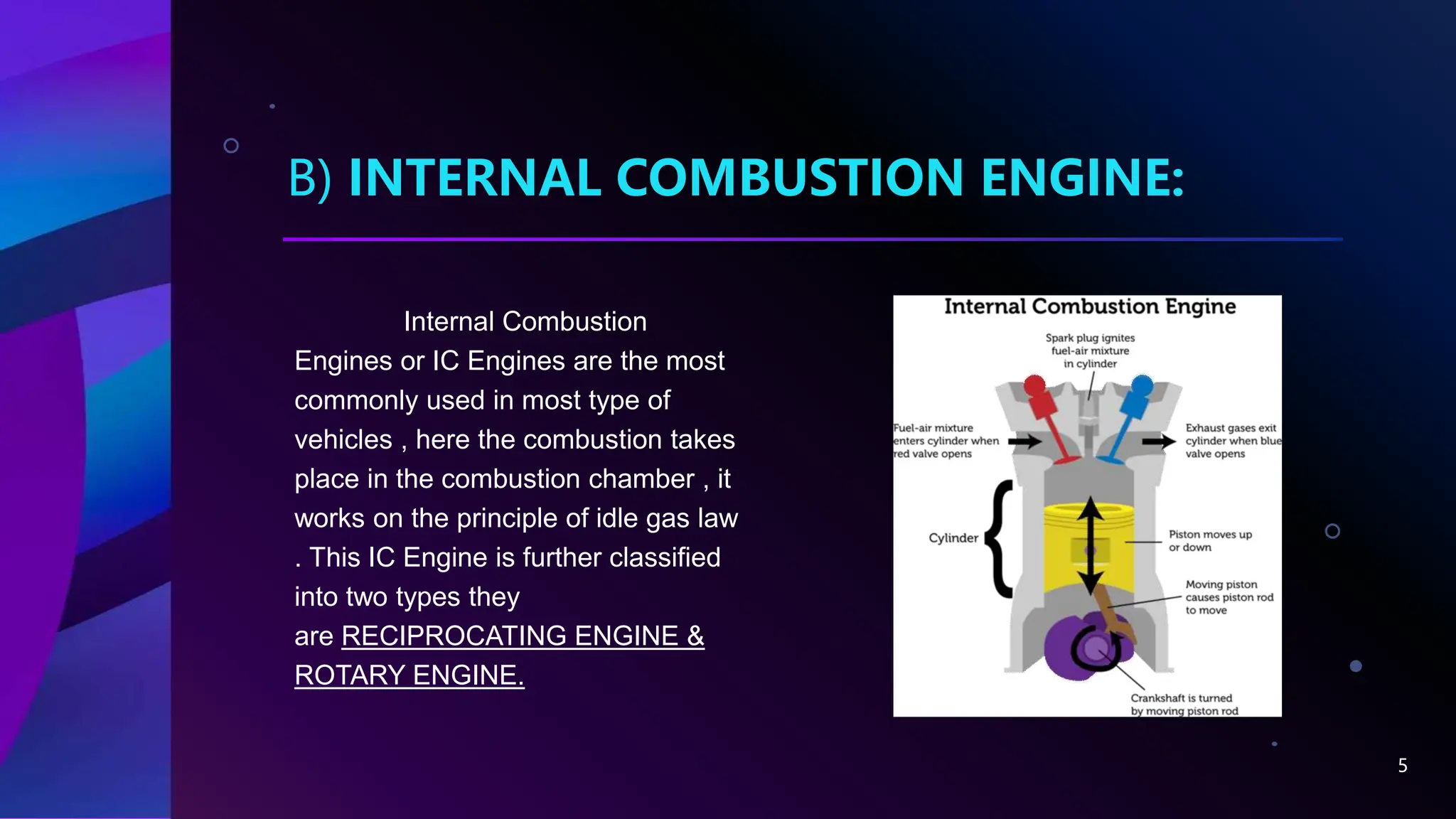 B) INTERNAL COMBUSTION ENGINE:

Internal Combustion Engines or IC Engines are the most commonly used in most type of vehicles , here the combustion takes place in the combustion chamber , it works on the principle of idle gas law . This IC Engine is further classified into two types they are RECIPROCATING ENGINE & ROTARY ENGINE.

Internal Combustion Engine

Spark plug ignites fuel-air mixture in cylinder

Fuel-air mixture enters cylinder when red valve opens

Exhaust gases exit cylinder when blue valve opens

Cylinder

Piston moves up or down

Moving piston causes piston rod to move

Crankshaft is turned by moving piston rod

5